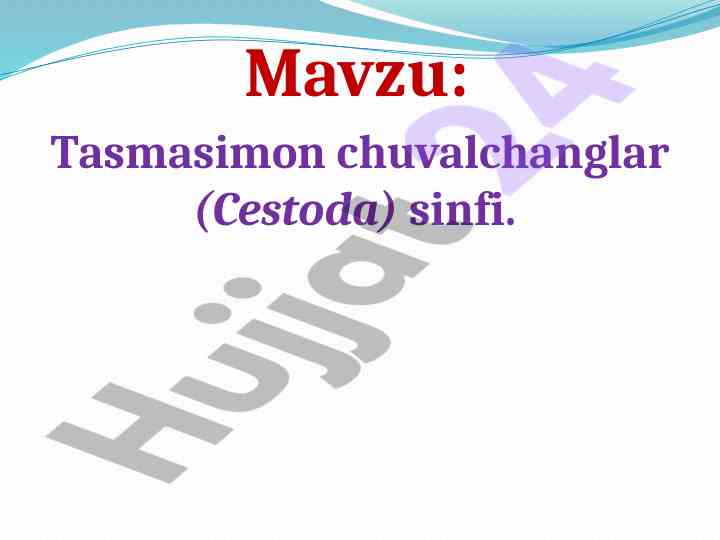 Mavzu:

Tasmasimon chuvalchanglar (Cestoda) sinfi.

Hujjat24